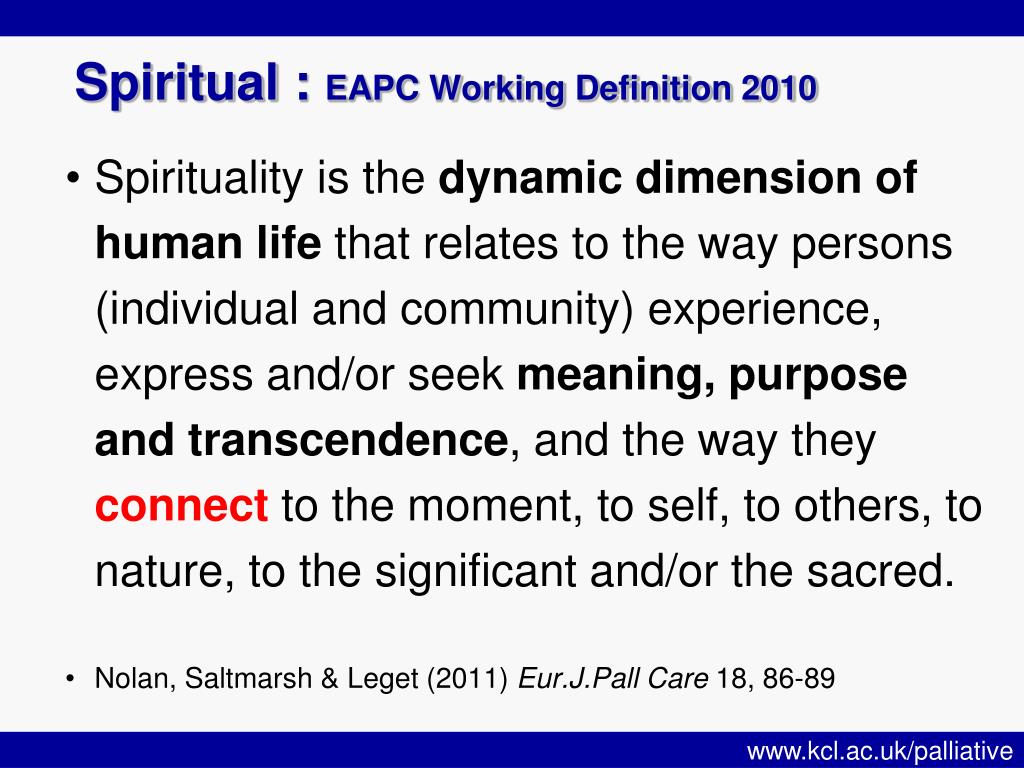 Spiritual : EAPC Working Definition 2010

• Spirituality is the dynamic dimension of human life that relates to the way persons (individual and community) experience, express and/or seek meaning, purpose and transcendence, and the way they connect to the moment, to self, to others, to nature, to the significant and/or the sacred.

• Nolan, Saltmarsh & Leget (2011) Eur.J.Pall Care 18, 86-89

www.kcl.ac.uk/palliative